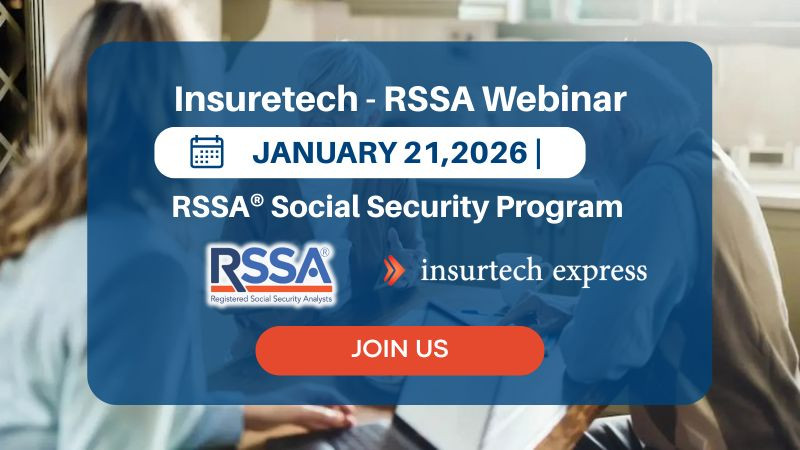 Insuretech - RSSA Webinar

JANUARY 21,2026 |

RSSA® Social Security Program

RSSA®
Registered Social Security Analysts

insurtech express

JOIN US